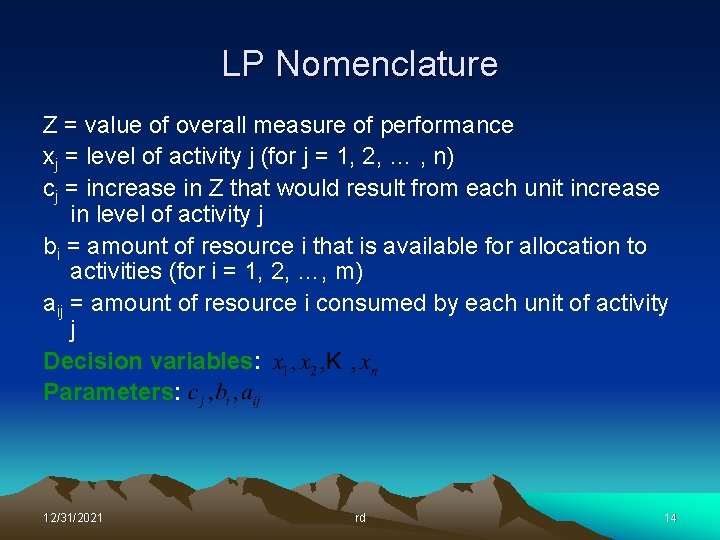 LP Nomenclature

Z = value of overall measure of performance

$x_j$ = level of activity j (for j = 1, 2, … , n)

$c_j$ = increase in Z that would result from each unit increase in level of activity j

$b_i$ = amount of resource i that is available for allocation to activities (for i = 1, 2, …, m)

$a_{ij}$ = amount of resource i consumed by each unit of activity j

Decision variables: $x_1, x_2, K, x_n$

Parameters: $c_j, b_i, a_{ij}$

12/31/2021

rd

14